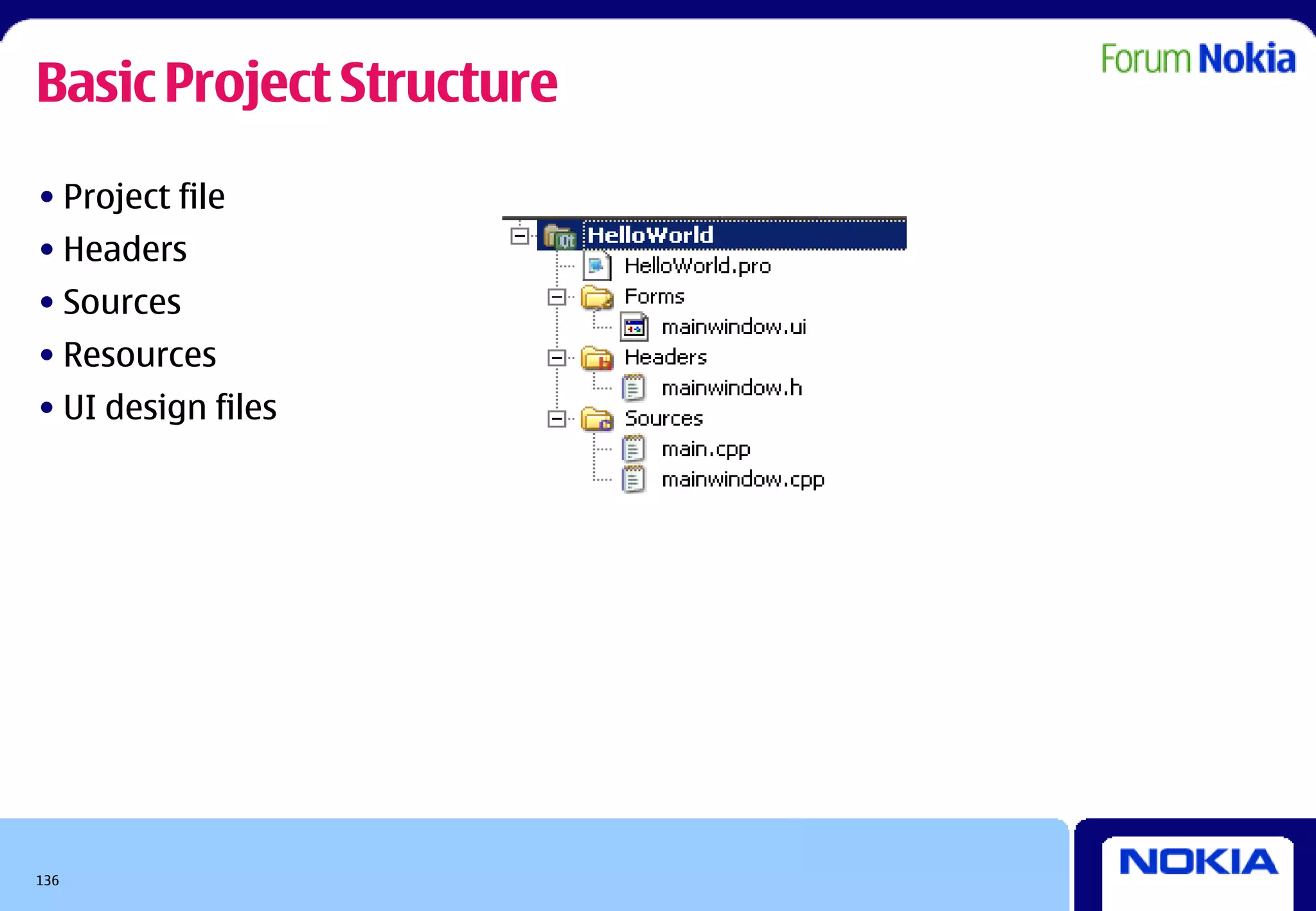 Basic Project Structure

Forum Nokia

• Project file
• Headers
• Sources
• Resources
• UI design files

HelloWorld
HelloWorld.pro
Forms
mainwindow.ui
Headers
mainwindow.h
Sources
main.cpp
mainwindow.cpp

136

NOKIA